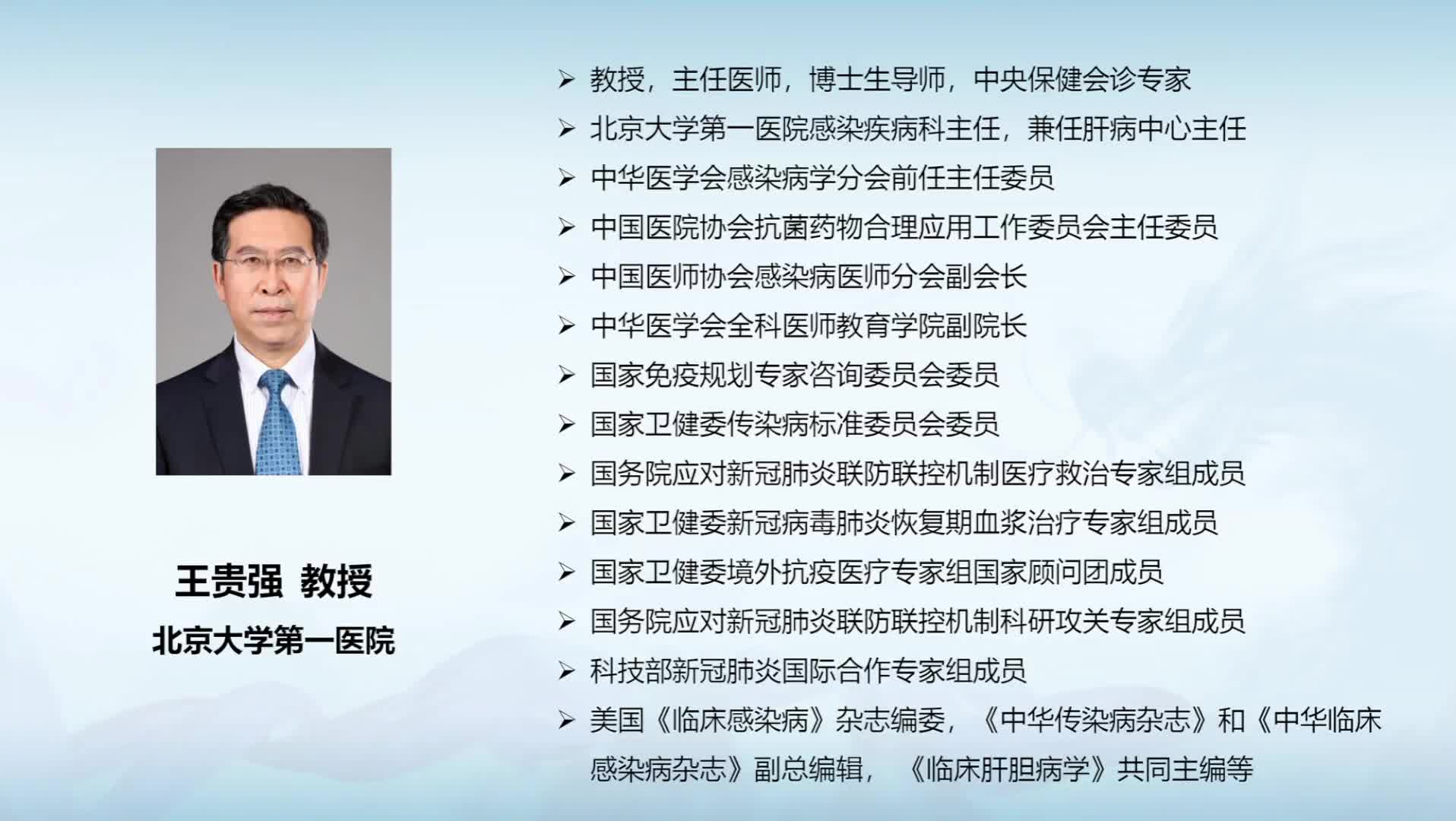 王贵强 教授
北京大学第一医院

➢ 教授，主任医师，博士生导师，中央保健会诊专家
➢ 北京大学第一医院感染疾病科主任，兼任肝病中心主任
➢ 中华医学会感染病学分会前任主任委员
➢ 中国医院协会抗菌药物合理应用工作委员会主任委员
➢ 中国医师协会感染病医师分会副会长
➢ 中华医学会全科医师教育学院副院长
➢ 国家免疫规划专家咨询委员会委员
➢ 国家卫健委传染病标准委员会委员
➢ 国务院应对新冠肺炎联防联控机制医疗救治专家组成员
➢ 国家卫健委新冠病毒肺炎恢复期血浆治疗专家组成员
➢ 国家卫健委境外抗疫医疗专家组国家顾问团成员
➢ 国务院应对新冠肺炎联防联控机制科研攻关专家组成员
➢ 科技部新冠肺炎国际合作专家组成员
➢ 美国《临床感染病》杂志编委，《中华传染病杂志》和《中华临床感染病杂志》副总编辑，《临床肝胆病学》共同主编等